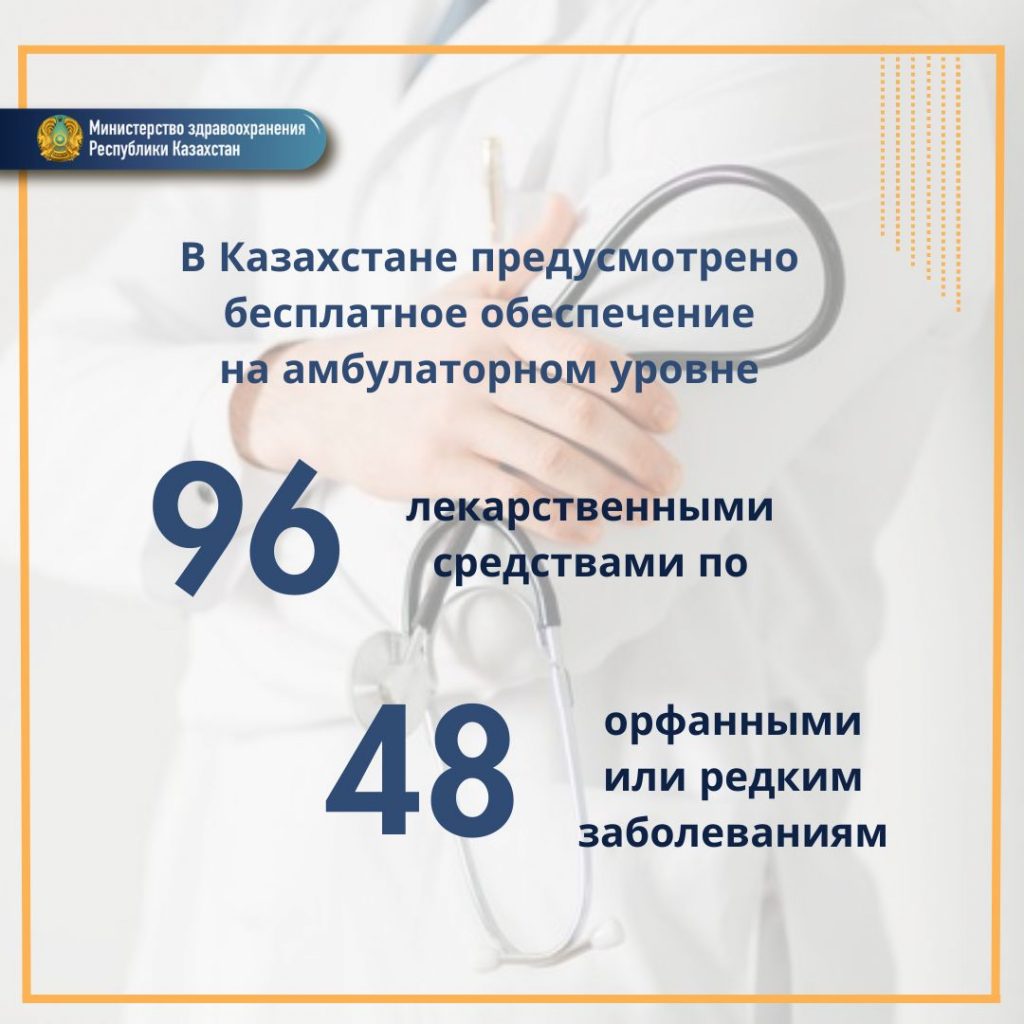 Министерство здравоохранения Республики Казахстан

В Казахстане предусмотрено бесплатное обеспечение на амбулаторном уровне

96 лекарственными средствами по

48 орфанными или редким заболеваниям